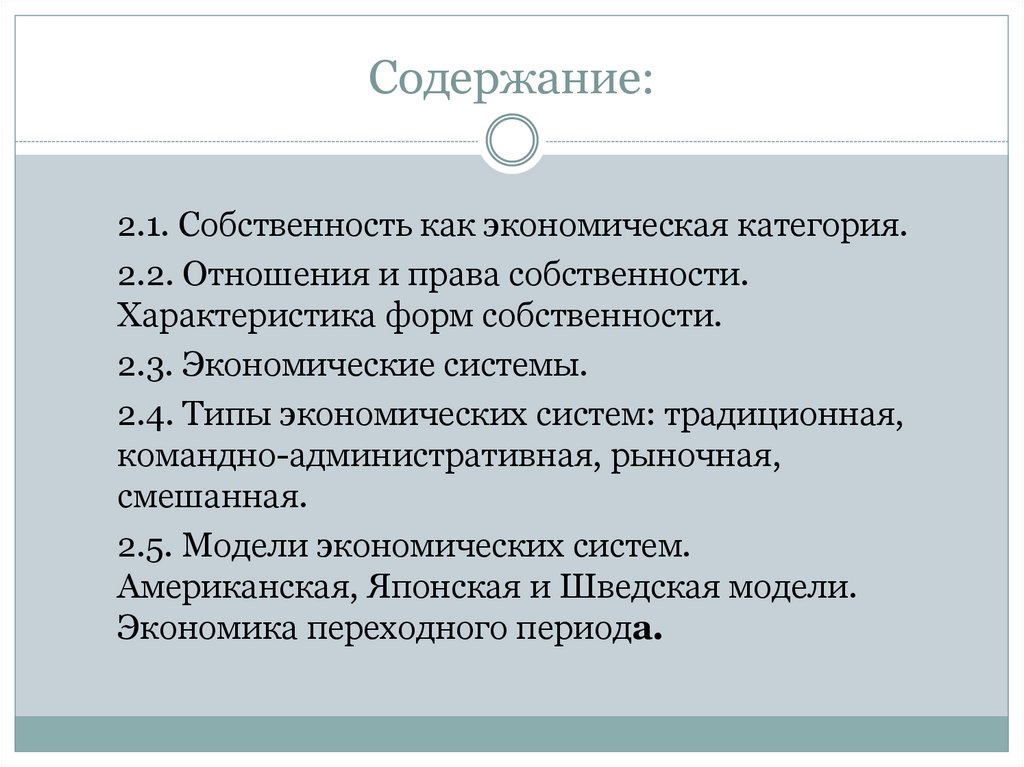 Содержание:

2.1. Собственность как экономическая категория.

2.2. Отношения и права собственности. Характеристика форм собственности.

2.3. Экономические системы.

2.4. Типы экономических систем: традиционная, командно-административная, рыночная, смешанная.

2.5. Модели экономических систем. Американская, Японская и Шведская модели. Экономика переходного периода.